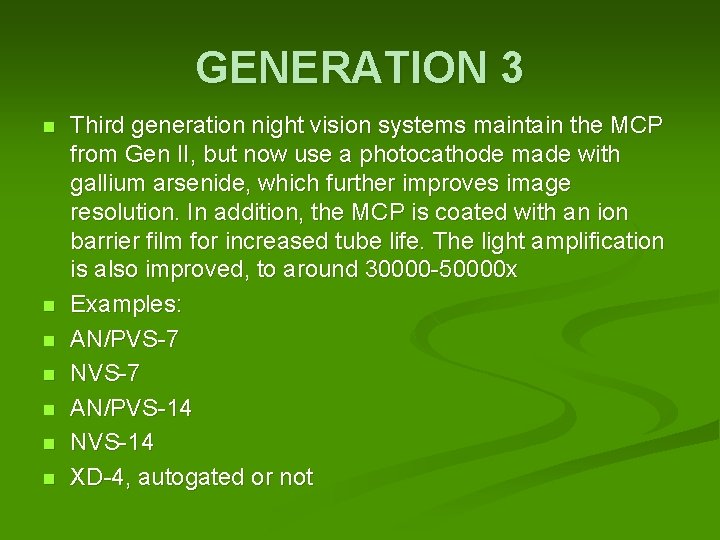 GENERATION 3

- Third generation night vision systems maintain the MCP from Gen II, but now use a photocathode made with gallium arsenide, which further improves image resolution. In addition, the MCP is coated with an ion barrier film for increased tube life. The light amplification is also improved, to around 30000-50000x
- Examples:
- AN/PVS-7
- NVS-7
- AN/PVS-14
- NVS-14
- XD-4, autogated or not